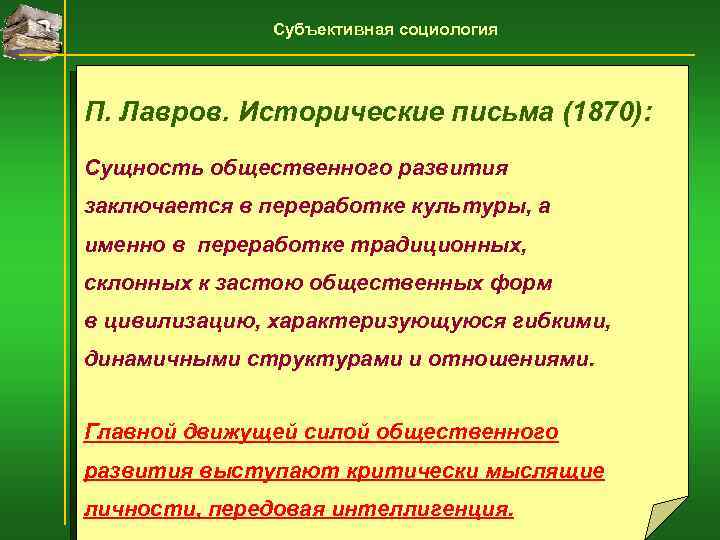 Субъективная социология

П. Лавров. Исторические письма (1870):

Сущность общественного развития заключается в переработке культуры, а именно в переработке традиционных, склонных к застою общественных форм в цивилизацию, характеризующуюся гибкими, динамичными структурами и отношениями.

Главной движущей силой общественного развития выступают критически мыслящие личности, передовая интеллигенция.